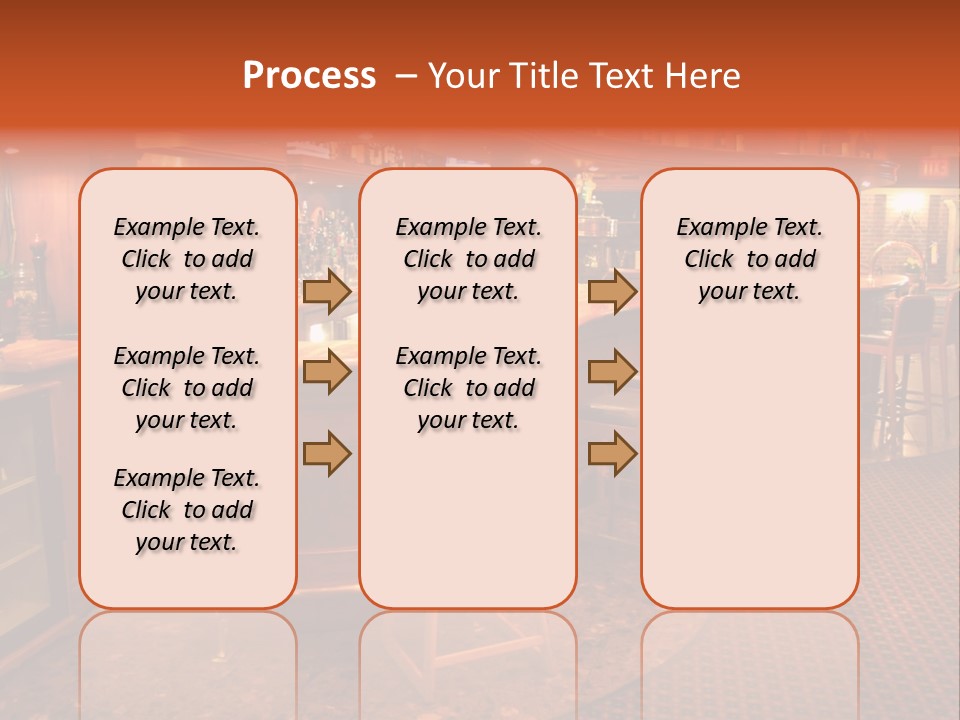 Process – Your Title Text Here

Example Text. Click to add your text.

Example Text. Click to add your text.

Example Text. Click to add your text.

Example Text. Click to add your text.

Example Text. Click to add your text.

Example Text. Click to add your text.